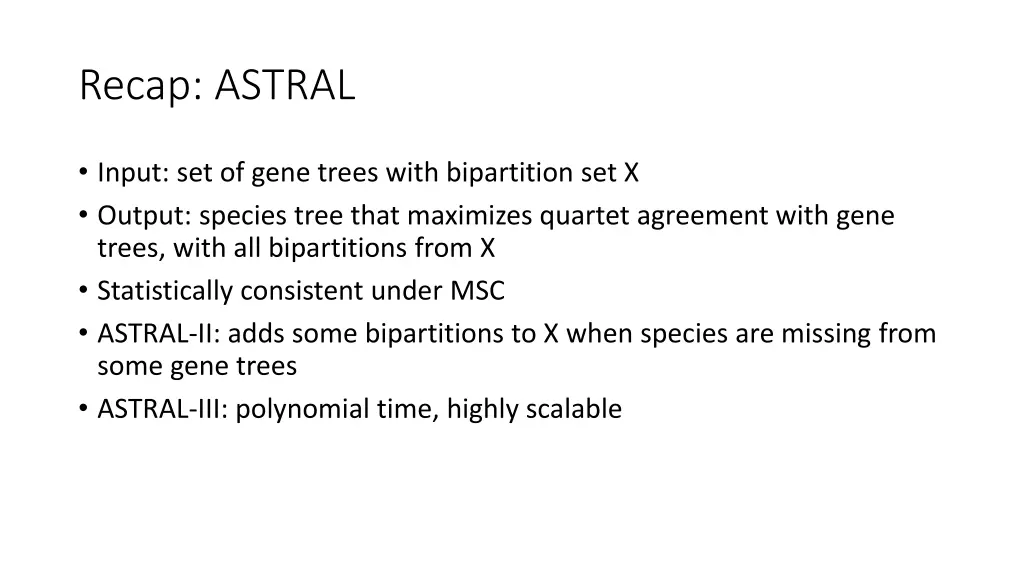 Recap: ASTRAL

• Input: set of gene trees with bipartition set X
• Output: species tree that maximizes quartet agreement with gene trees, with all bipartitions from X
• Statistically consistent under MSC
• ASTRAL-II: adds some bipartitions to X when species are missing from some gene trees
• ASTRAL-III: polynomial time, highly scalable